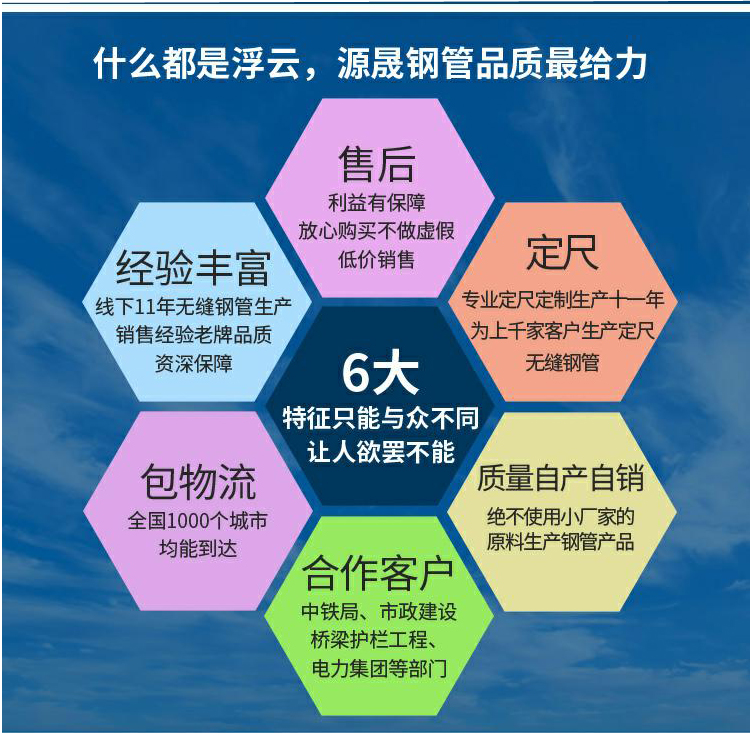 什么都是浮云，源晟钢管品质最给力

售后
利益有保障
放心购买不做虚假
低价销售

经验丰富
线下11年无缝钢管生产
销售经验老牌品质
资深保障

定尺
专业定尺定制生产十一年
为上千家客户生产定尺
无缝钢管

6大
特征只能与众不同
让人欲罢不能

包物流
全国1000个城市
均能到达

质量自产自销
绝不使用小厂家的
原料生产钢管产品

合作客户
中铁局、市政建设
桥梁护栏工程、
电力集团等部门